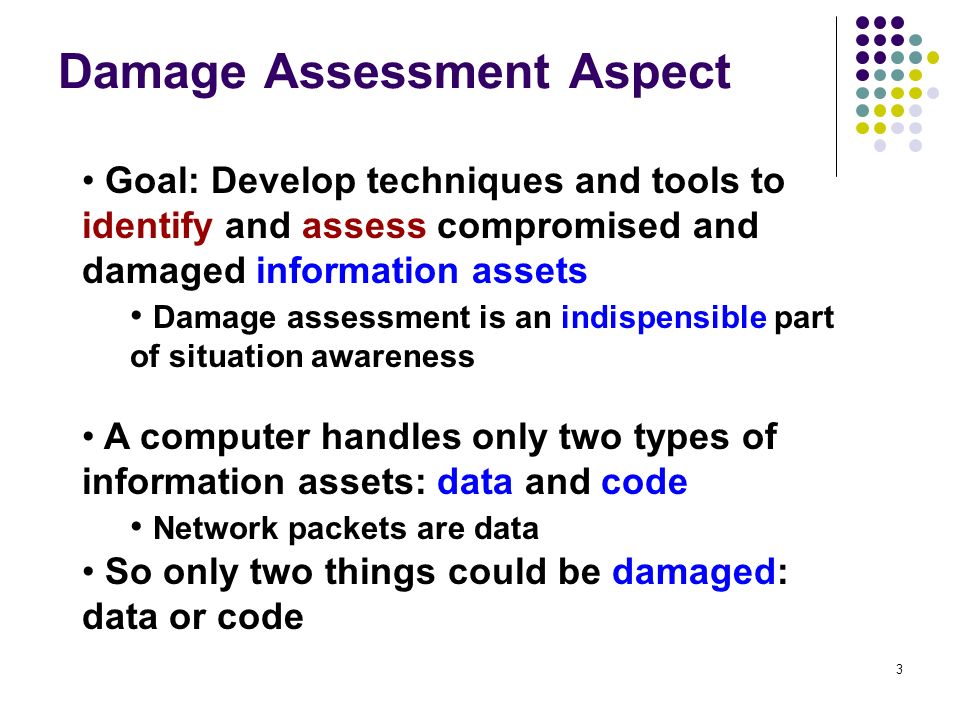 Damage Assessment Aspect

• Goal: Develop techniques and tools to identify and assess compromised and damaged information assets

• Damage assessment is an indispensible part of situation awareness

• A computer handles only two types of information assets: data and code

• Network packets are data

• So only two things could be damaged: data or code

3